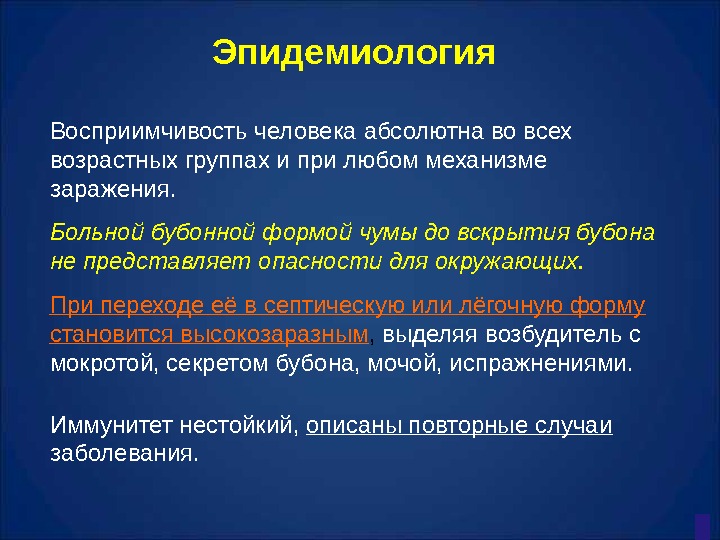 Эпидемиология

Восприимчивость человека абсолютна во всех возрастных группах и при любом механизме заражения.

Больной бубонной формой чумы до вскрытия бубона не представляет опасности для окружающих.

При переходе её в септическую или лёгочную форму становится высокозаразным, выделяя возбудитель с мокротой, секретом бубона, мочой, испражнениями.

Иммунитет нестойкий, описаны повторные случаи заболевания.